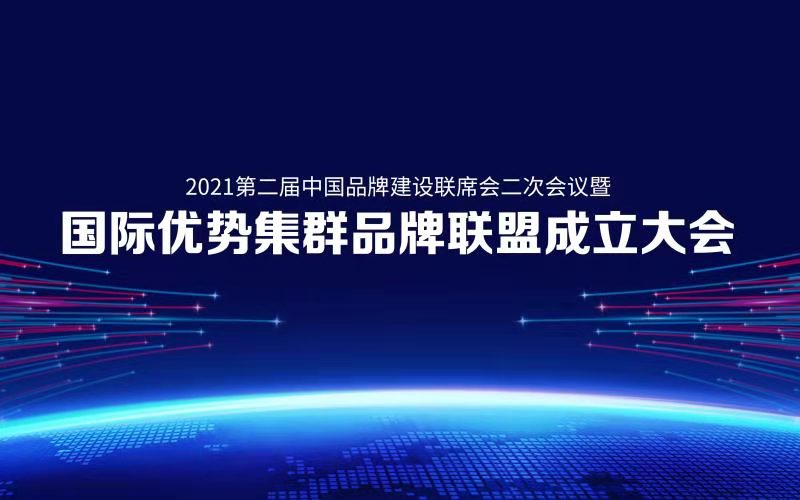 2021第二届中国品牌建设联席会二次会议暨

国际优势集群品牌联盟成立大会